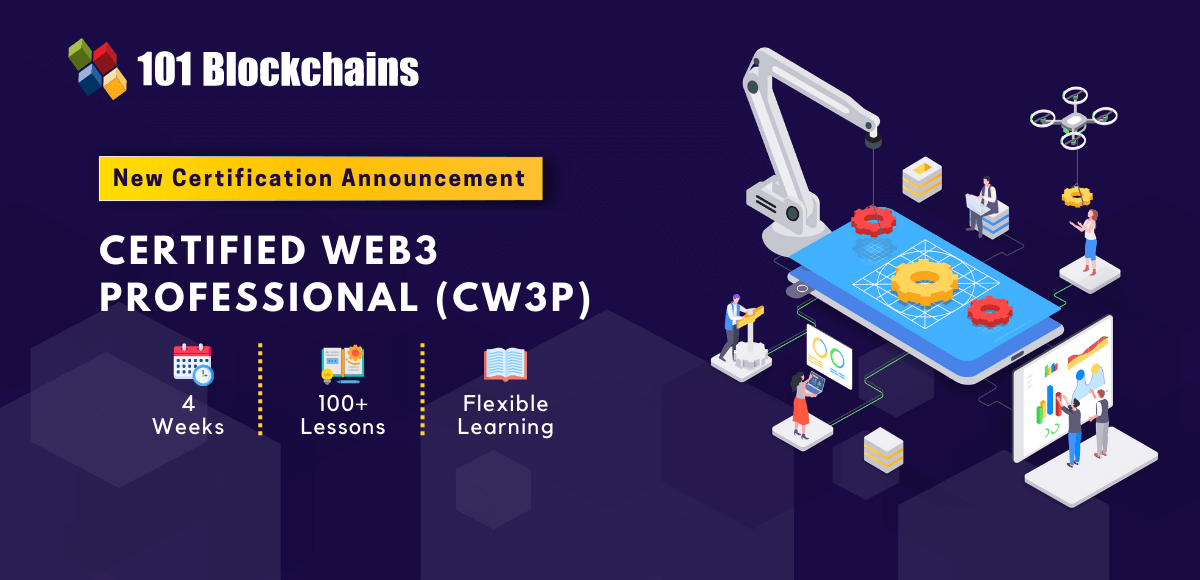 101 Blockchains

New Certification Announcement

CERTIFIED WEB3 PROFESSIONAL (CW3P)

4 Weeks

100+ Lessons

Flexible Learning